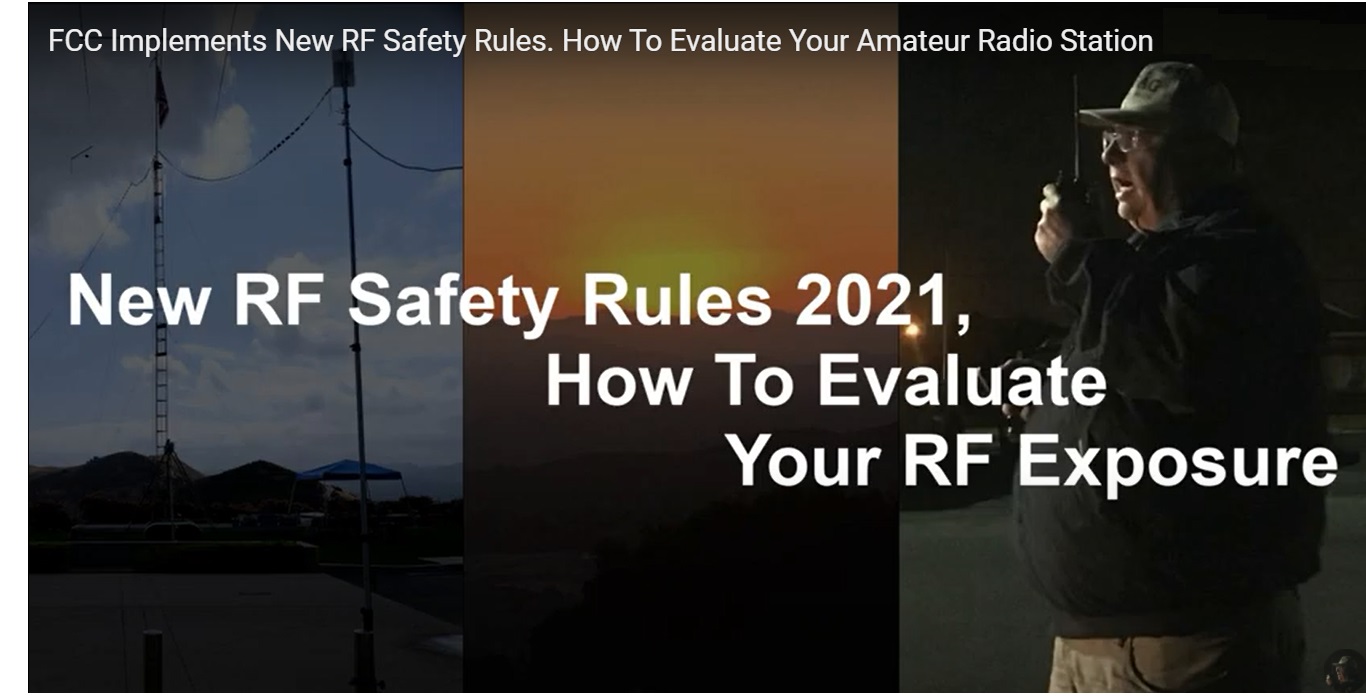 FCC Implements New RF Safety Rules. How To Evaluate Your Amateur Radio Station

New RF Safety Rules 2021, How To Evaluate Your RF Exposure